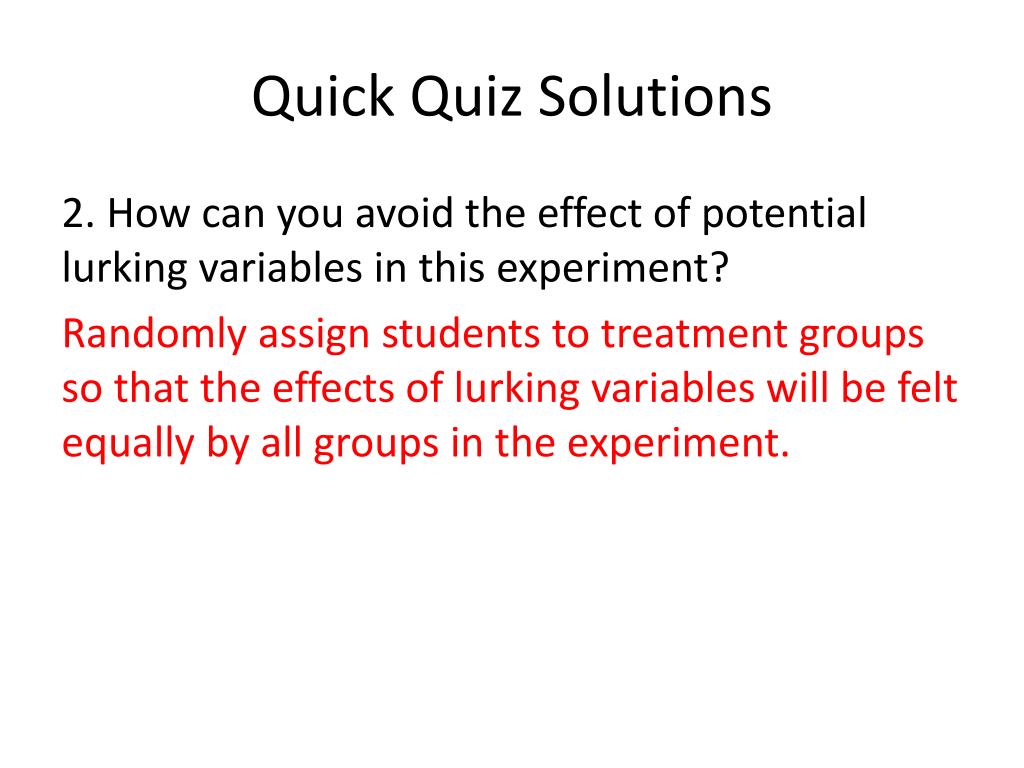 Quick Quiz Solutions

2. How can you avoid the effect of potential lurking variables in this experiment?

Randomly assign students to treatment groups so that the effects of lurking variables will be felt equally by all groups in the experiment.